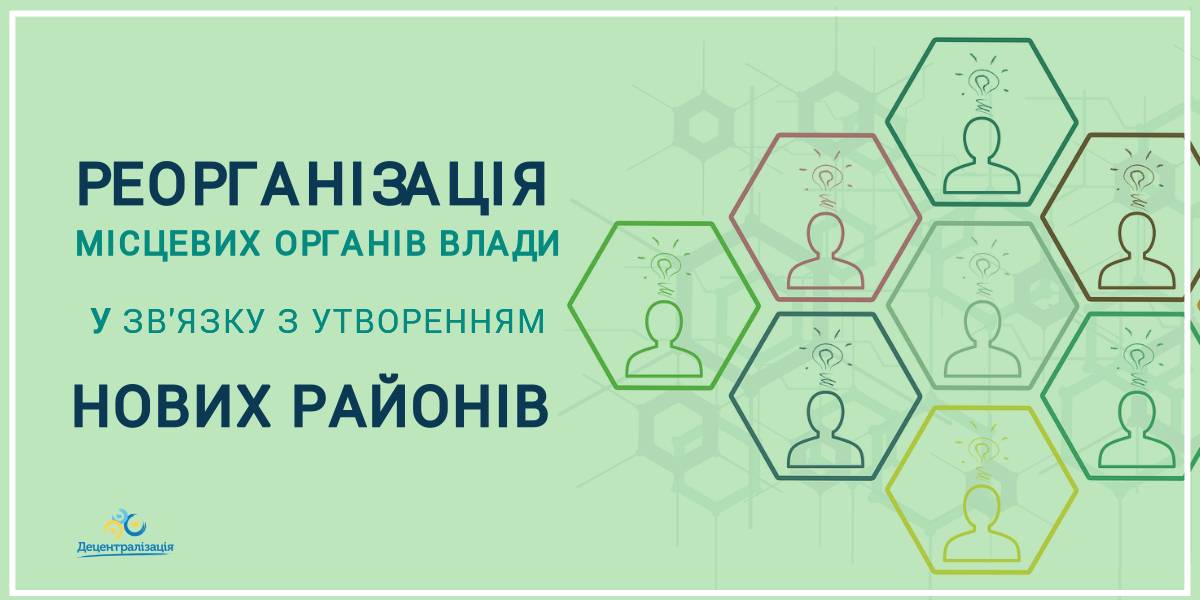 РЕОРГАНІЗАЦІЯ
МІСЦЕВИХ ОРГАНІВ ВЛАДИ
У ЗВ'ЯЗКУ З УТВОРЕННЯМ
НОВИХ РАЙОНІВ

Децентралізація